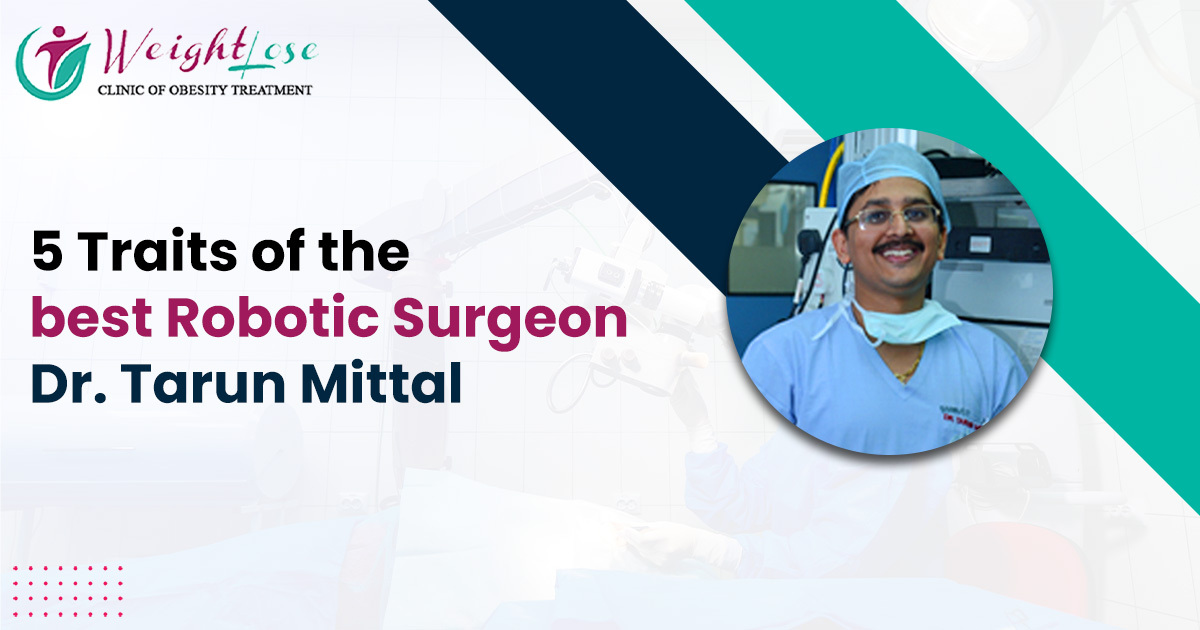 WeightLose
CLINIC OF OBESITY TREATMENT

5 Traits of the best Robotic Surgeon Dr. Tarun Mittal